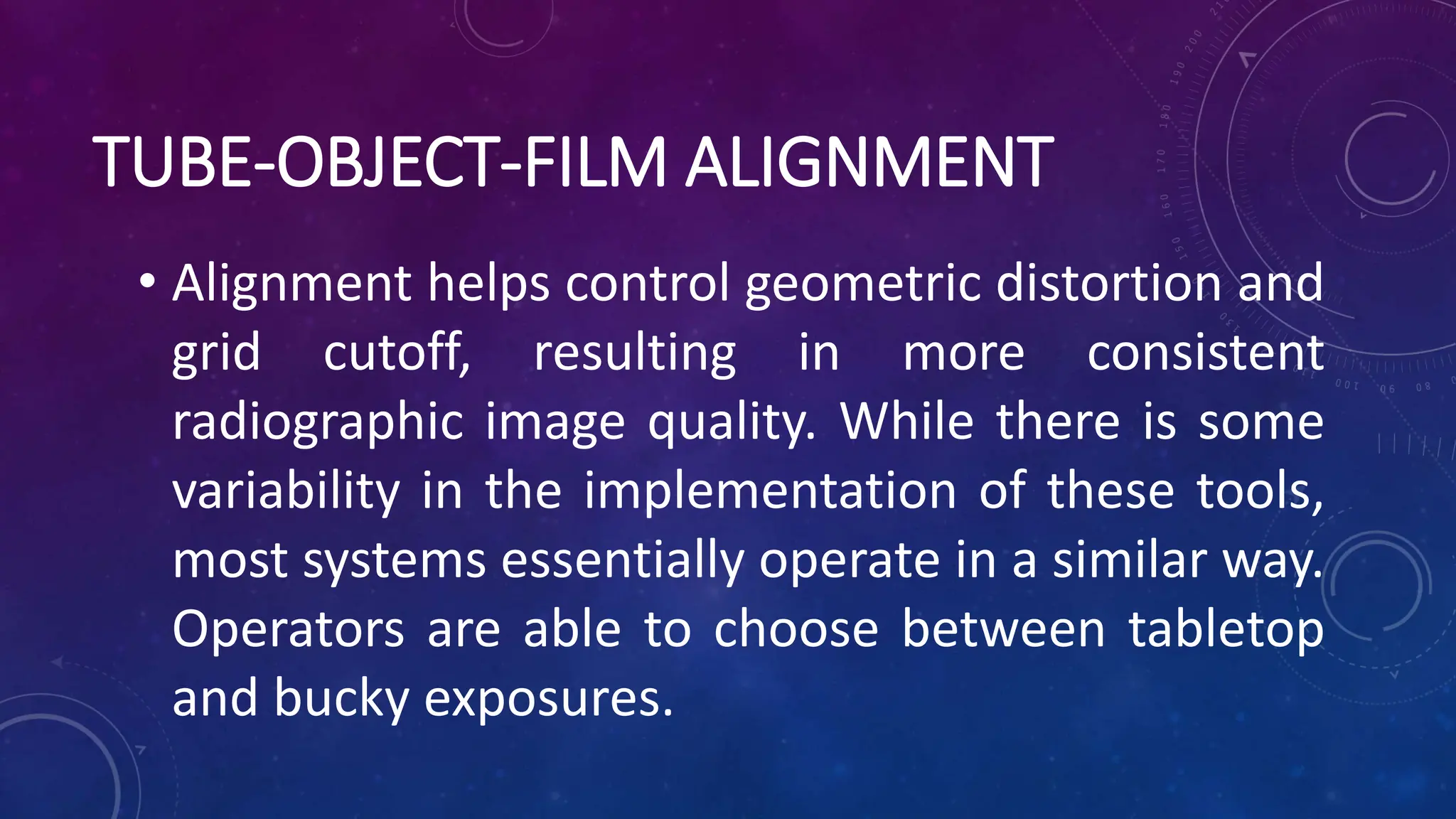 TUBE-OBJECT-FILM ALIGNMENT

• Alignment helps control geometric distortion and grid cutoff, resulting in more consistent radiographic image quality. While there is some variability in the implementation of these tools, most systems essentially operate in a similar way. Operators are able to choose between tabletop and bucky exposures.